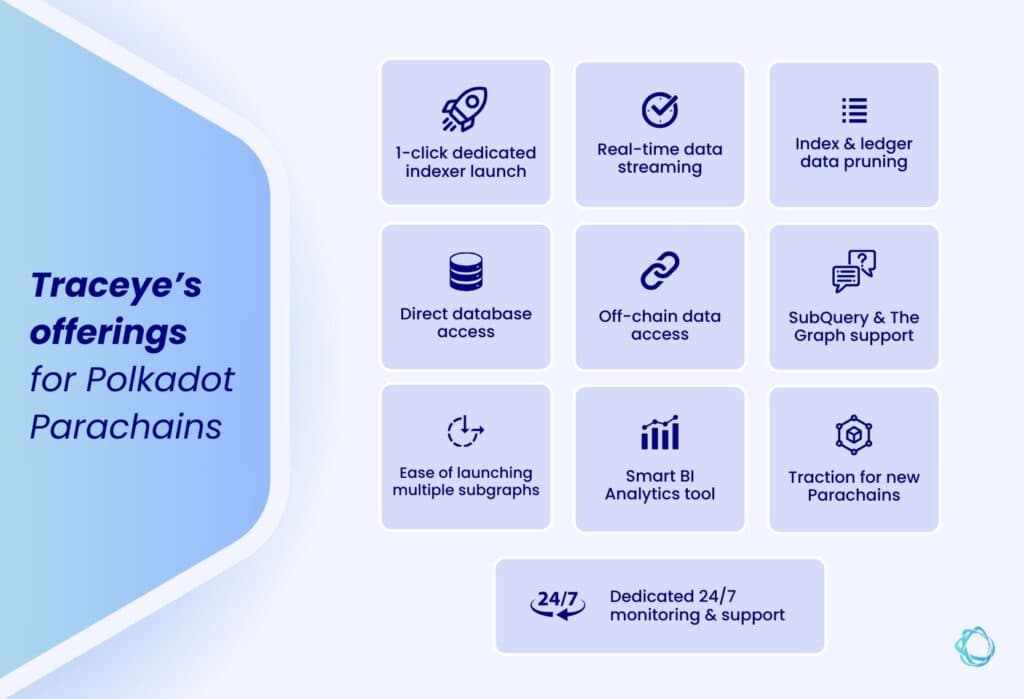 Traceye's offerings for Polkadot Parachains

1-click dedicated indexer launch

Real-time data streaming

Index & ledger data pruning

Direct database access

Off-chain data access

SubQuery & The Graph support

Ease of launching multiple subgraphs

Smart BI Analytics tool

Traction for new Parachains

24/7

Dedicated 24/7 monitoring & support